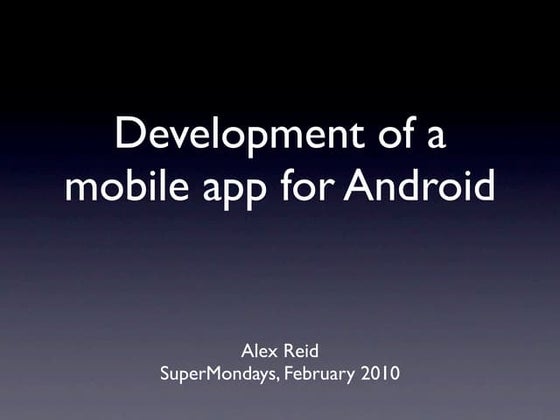 Development of a mobile app for Android

Alex Reid
SuperMondays, February 2010